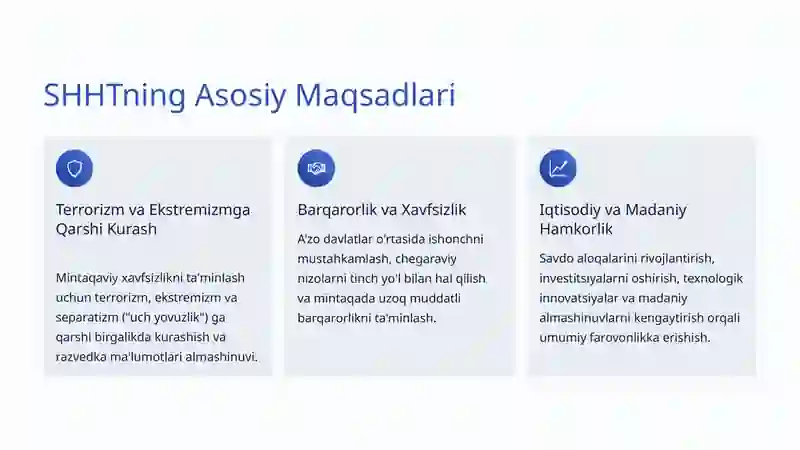 SHHTning Asosiy Maqsadlari

Terrorizm va Ekstremizmga Qarshi Kurash

Mintaqaviy xavfsizlikni ta'minlash uchun terrorizm, ekstremizm va separatizm ("uch yovuzlik") ga qarshi birgalikda kurashish va razvedka ma'lumotlari almashinuvi.

Barqarorlik va Xavfsizlik

A'zo davlatlar o'rtasida ishonchni mustahkamlash, chegaraviy nizolarni tinch yo'l bilan hal qilish va mintaqada uzoq muddatli barqarorlikni ta'minlash.

Iqtisodiy va Madaniy Hamkorlik

Savdo aloqalarini rivojlantirish, investitsiyalarni oshirish, texnologik innovatsiyalar va madaniy almashinuvlarni kengaytirish orqali umumiy farovonlikka erishish.